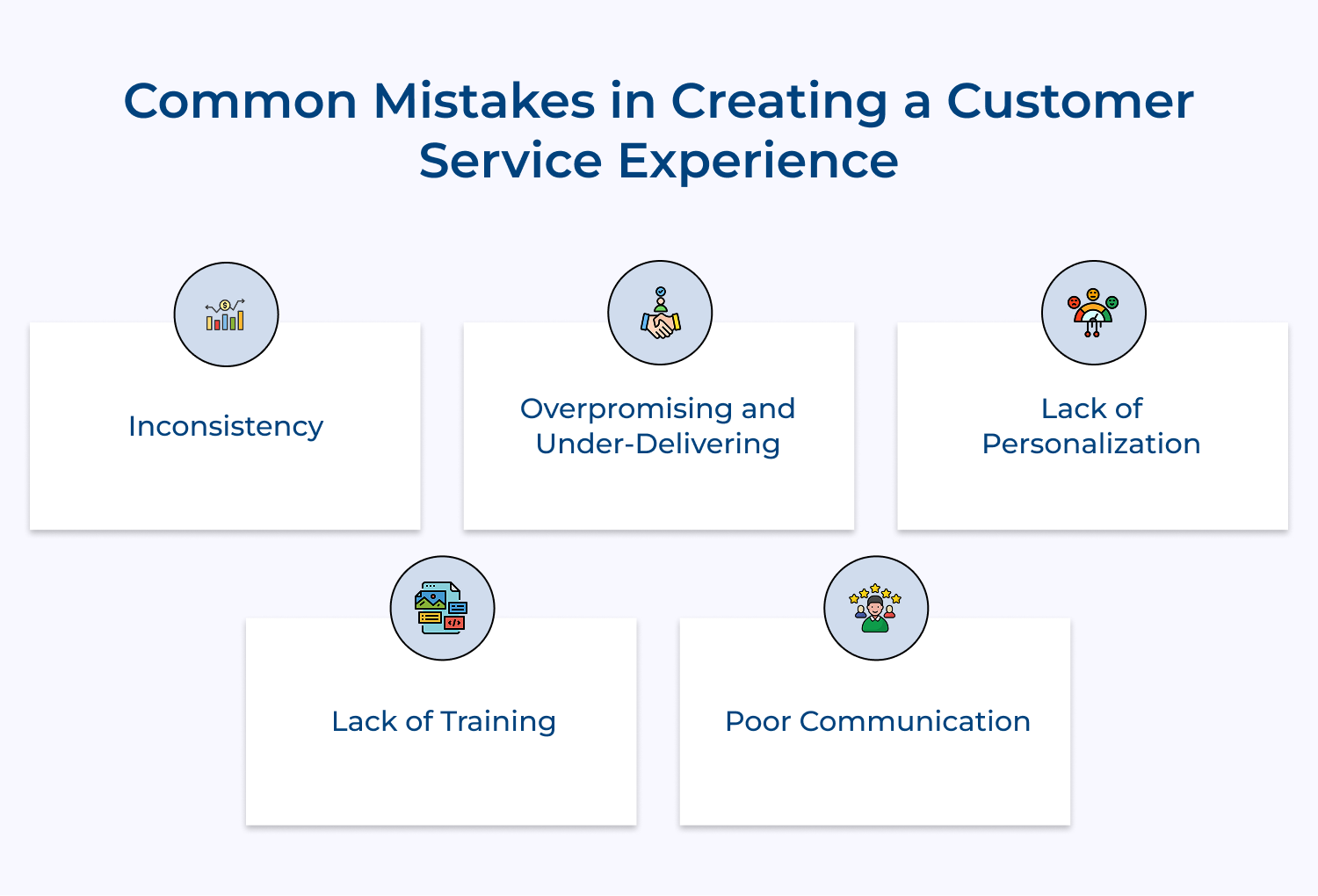 Common Mistakes in Creating a Customer Service Experience

Inconsistency

Overpromising and Under-Delivering

Lack of Personalization

Lack of Training

Poor Communication